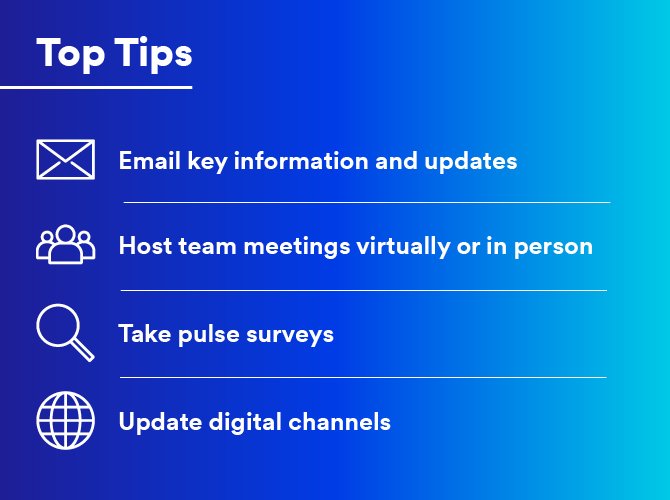 Top Tips

Email key information and updates

Host team meetings virtually or in person

Take pulse surveys

Update digital channels